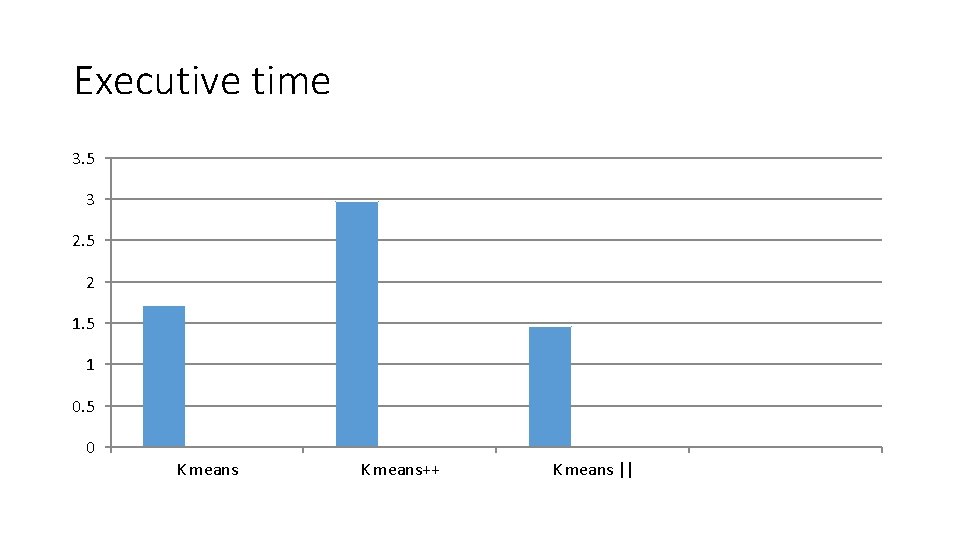 Executive time

3.5
3
2.5
2
1.5
1
0.5
0

K means
K means++
K means ||